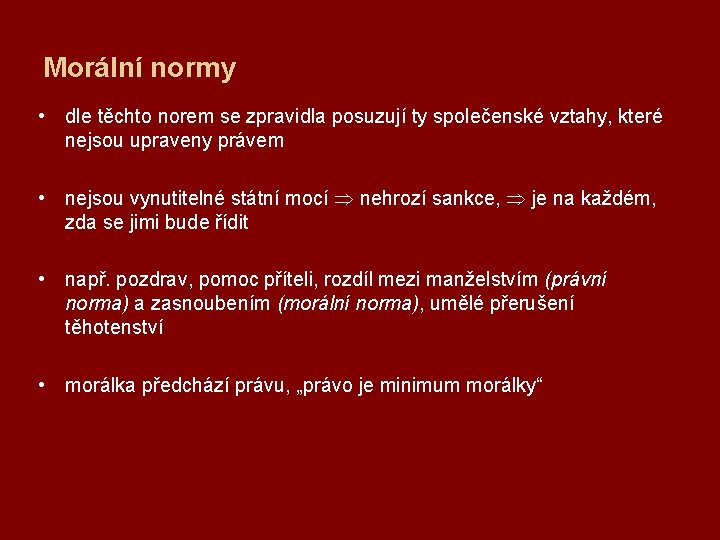 Morální normy

• dle těchto norem se zpravidla posuzují ty společenské vztahy, které nejsou upraveny právem

• nejsou vynutitelné státní mocí $\Rightarrow$ nehrozí sankce, $\Rightarrow$ je na každém, zda se jimi bude řídit

• např. pozdrav, pomoc příteli, rozdíl mezi manželstvím (právní norma) a zasnoubením (morální norma), umělé přerušení těhotenství

• morálka předchází právu, „právo je minimum morálky“